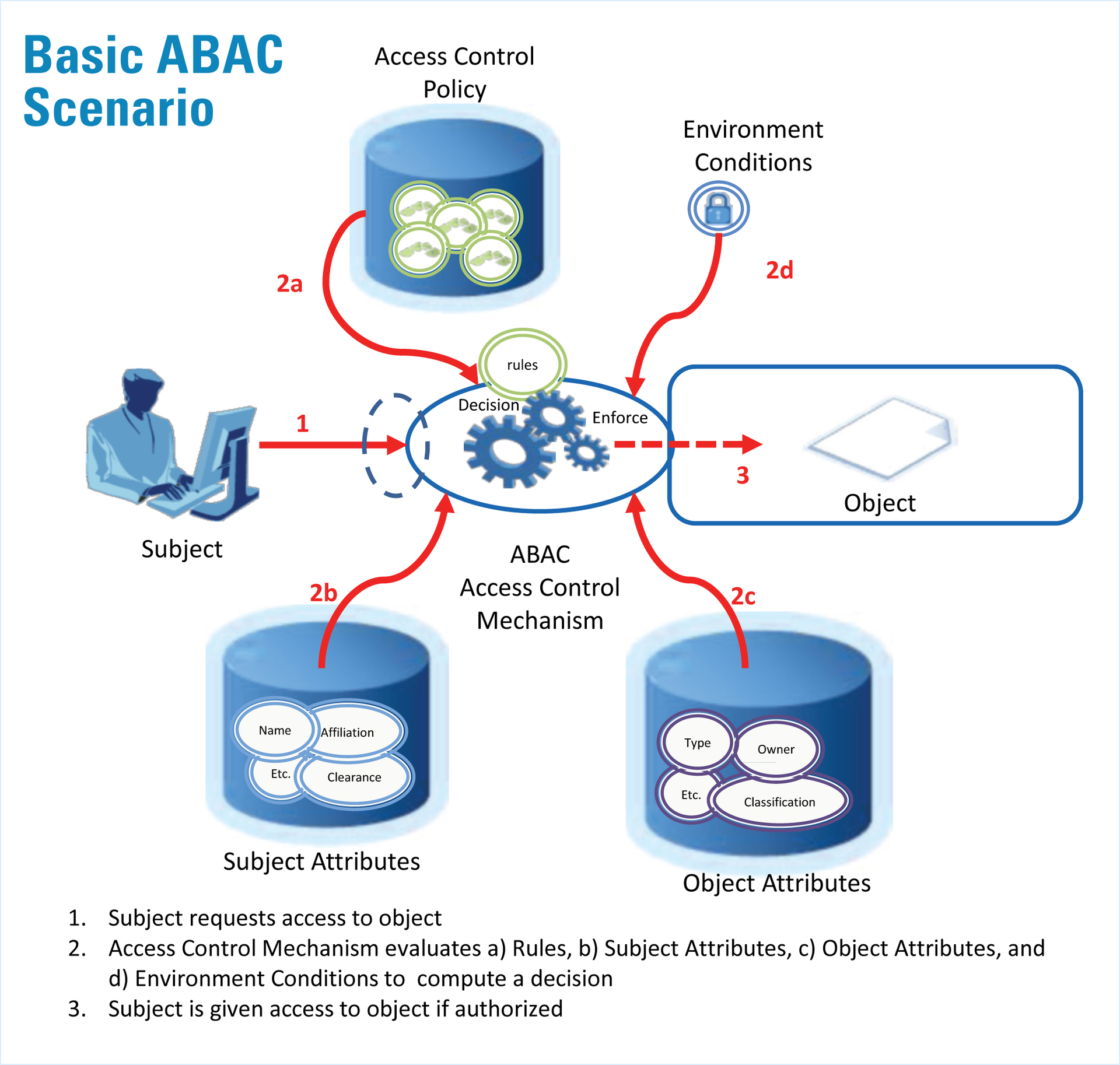 Basic ABAC Scenario

Access Control Policy

Environment Conditions

2a

2d

rules

Decision

Enforce

1

3

Object

Subject

ABAC Access Control Mechanism

2b

2c

Name

Affiliation

Etc.

Clearance

Type

Owner

Etc.

Classification

Subject Attributes

Object Attributes

1. Subject requests access to object
2. Access Control Mechanism evaluates a) Rules, b) Subject Attributes, c) Object Attributes, and d) Environment Conditions to compute a decision
3. Subject is given access to object if authorized